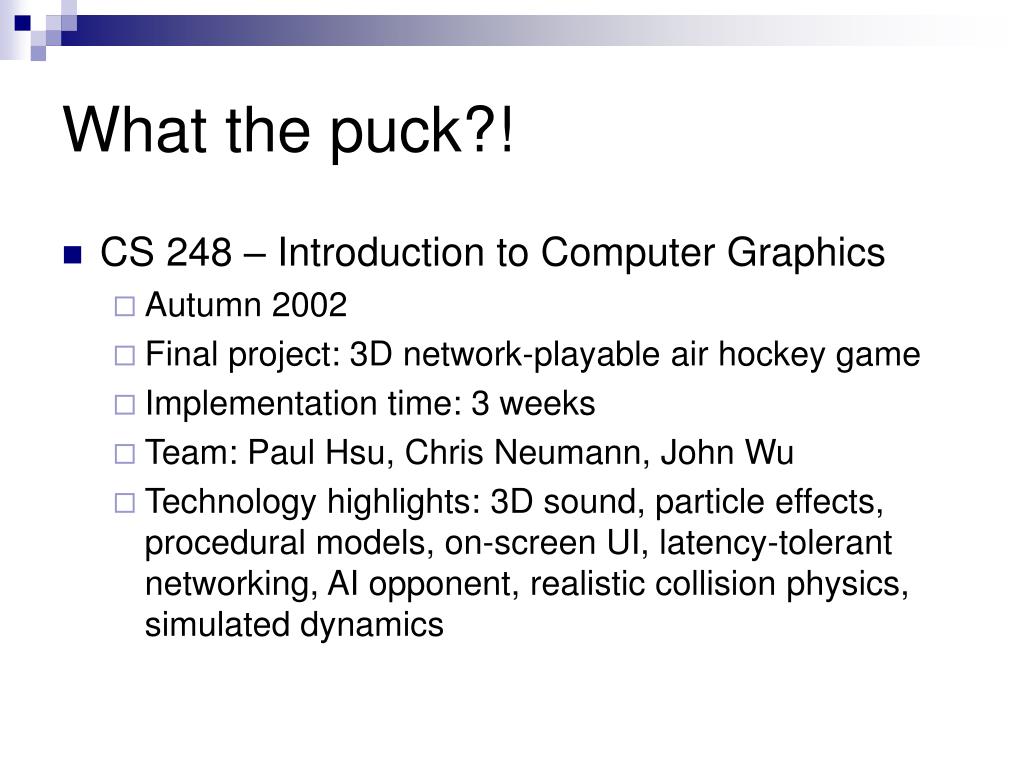 What the puck?!

CS 248 – Introduction to Computer Graphics

Autumn 2002

Final project: 3D network-playable air hockey game

Implementation time: 3 weeks

Team: Paul Hsu, Chris Neumann, John Wu

Technology highlights: 3D sound, particle effects, procedural models, on-screen UI, latency-tolerant networking, AI opponent, realistic collision physics, simulated dynamics